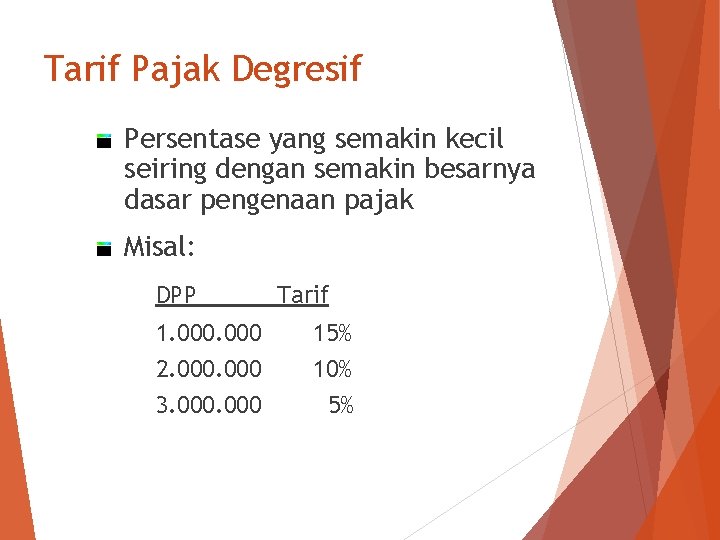 Tarif Pajak Degresif

Persentase yang semakin kecil seiring dengan semakin besarnya dasar pengenaan pajak

Misal:

| DPP | Tarif |
|---|---|
| 1.000.000 | 15% |
| 2.000.000 | 10% |
| 3.000.000 | 5% |